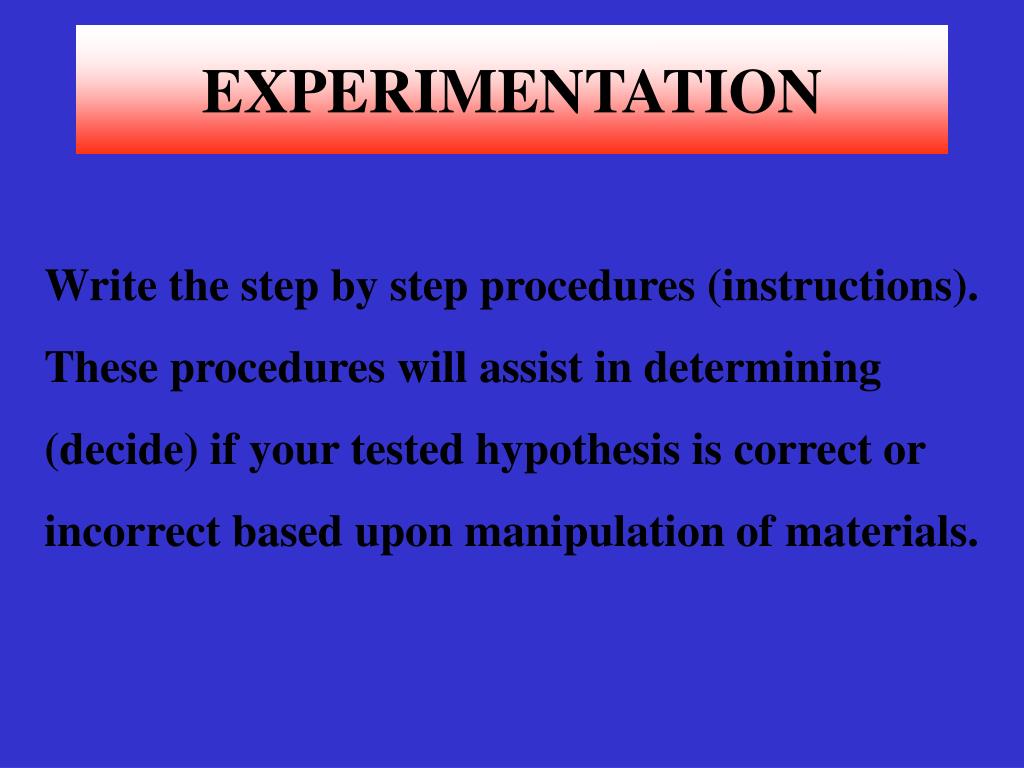 EXPERIMENTATION

Write the step by step procedures (instructions). These procedures will assist in determining (decide) if your tested hypothesis is correct or incorrect based upon manipulation of materials.